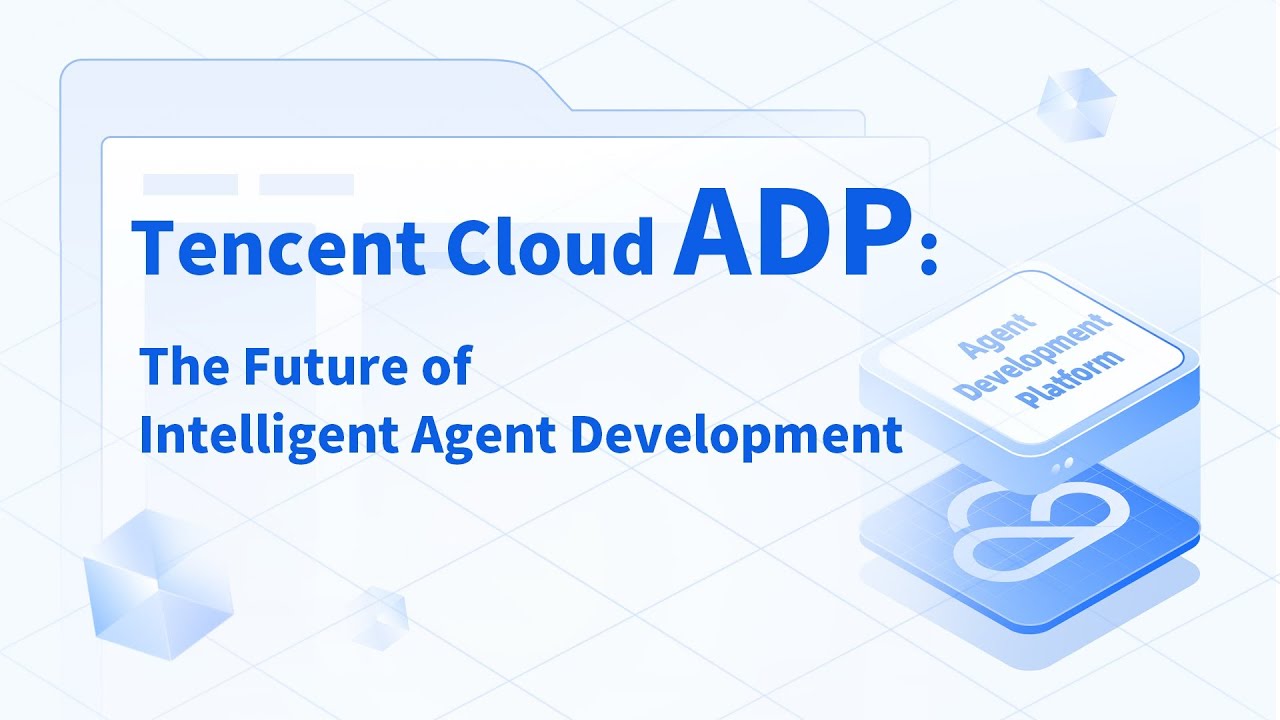 Tencent Cloud ADP:

The Future of Intelligent Agent Development

Agent Development Platform